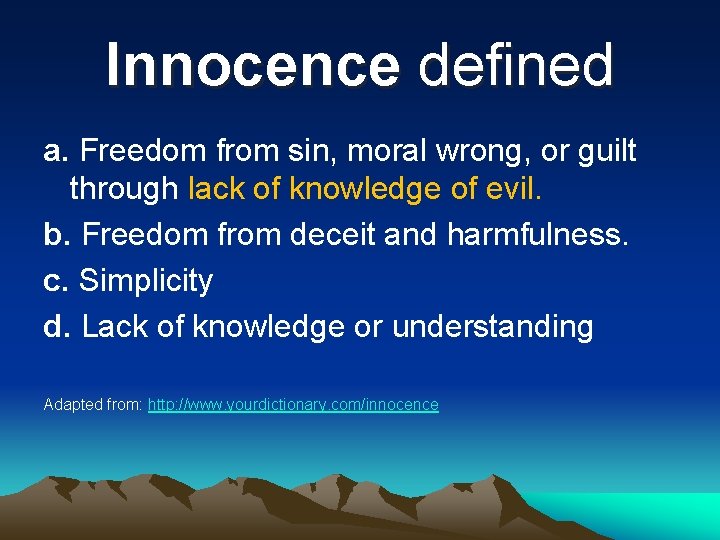 Innocence defined

a. Freedom from sin, moral wrong, or guilt through lack of knowledge of evil.

b. Freedom from deceit and harmfulness.

c. Simplicity

d. Lack of knowledge or understanding

Adapted from: http://www.yourdictionary.com/innocence